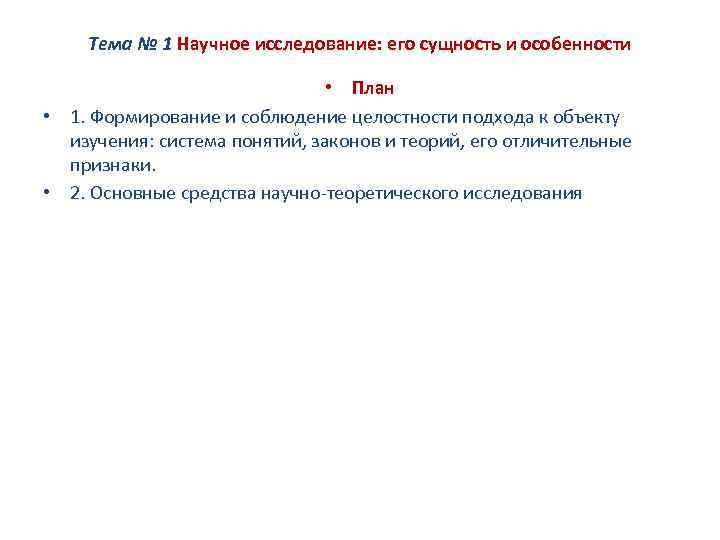 Тема № 1 Научное исследование: его сущность и особенности

• План

• 1. Формирование и соблюдение целостности подхода к объекту изучения: система понятий, законов и теорий, его отличительные признаки.

• 2. Основные средства научно-теоретического исследования